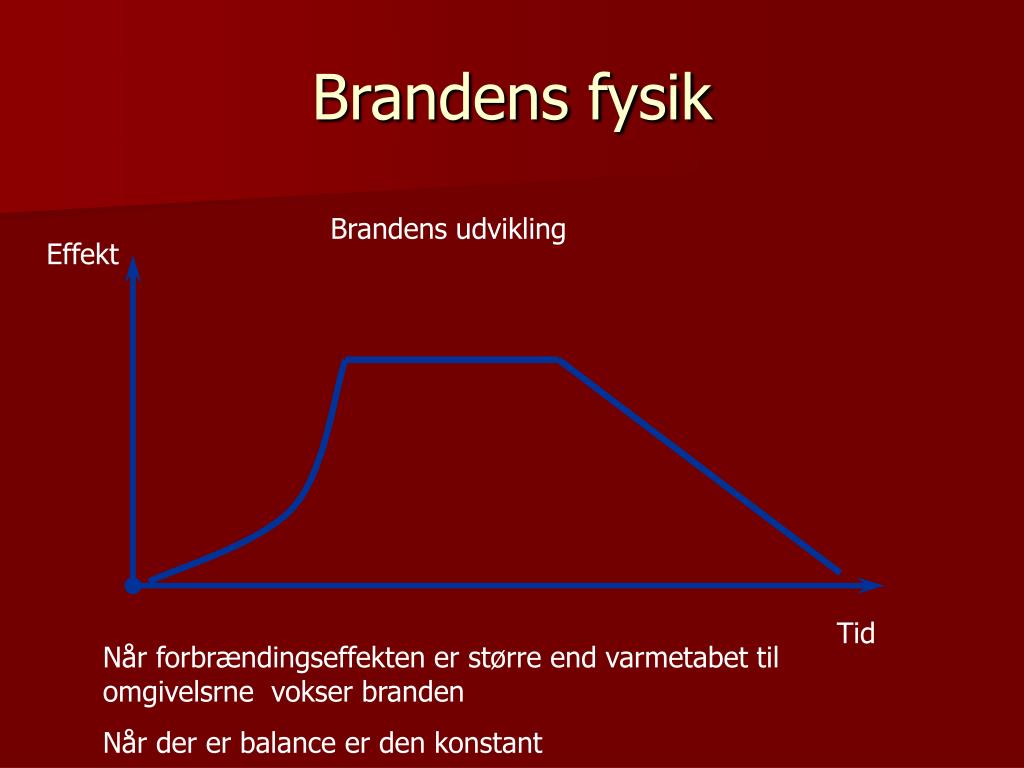 Brandens fysik

Brandens udvikling

Effekt

Tid

Når forbrændingseffekten er større end varmetabet til omgivelsrne  vokser branden

Når der er balance er den konstant